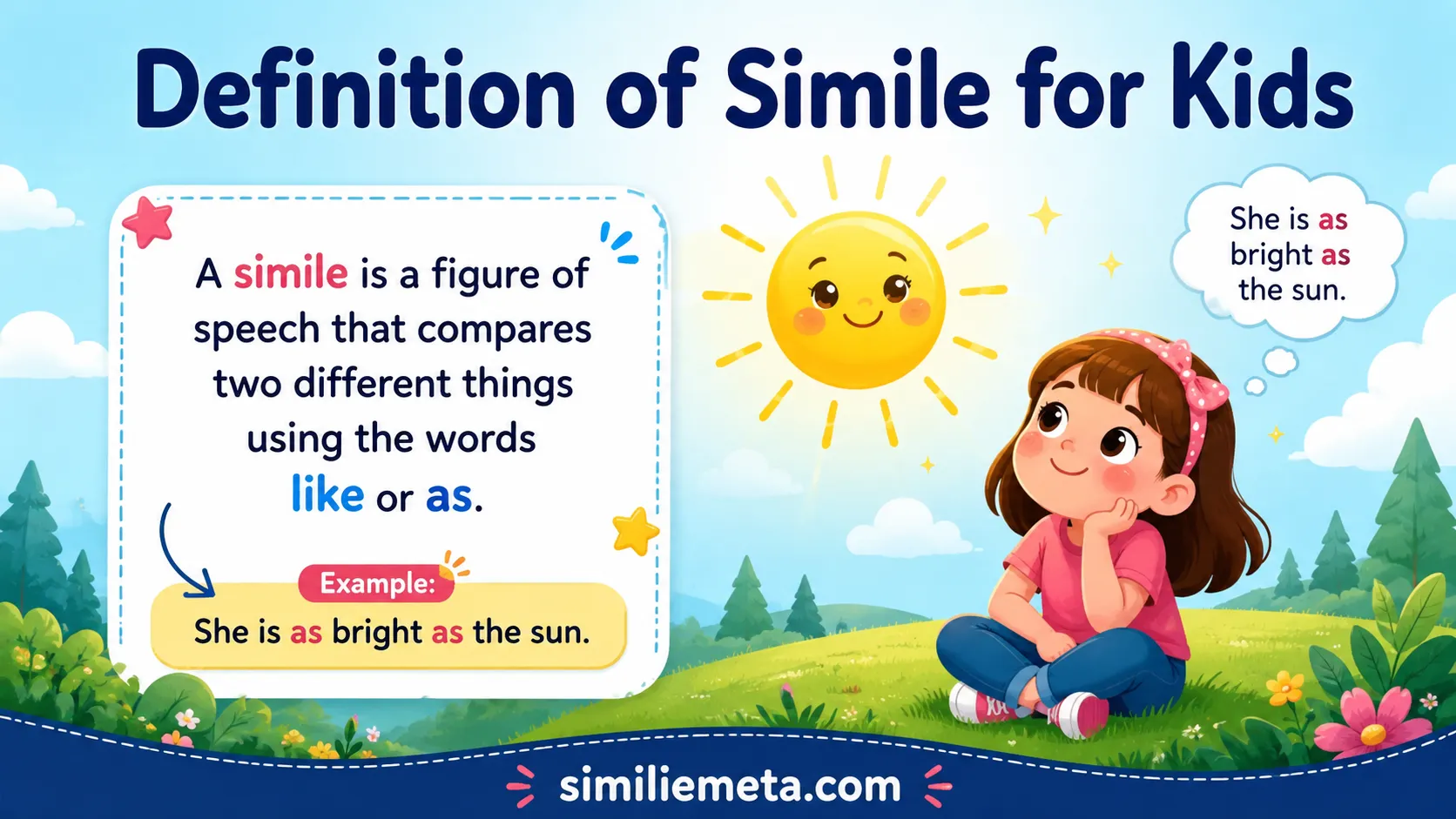 Definition of Simile for Kids

A simile is a figure of speech that compares two different things using the words like or as.

Example:
She is as bright as the sun.

She is as bright as the sun.

similiemeta.com